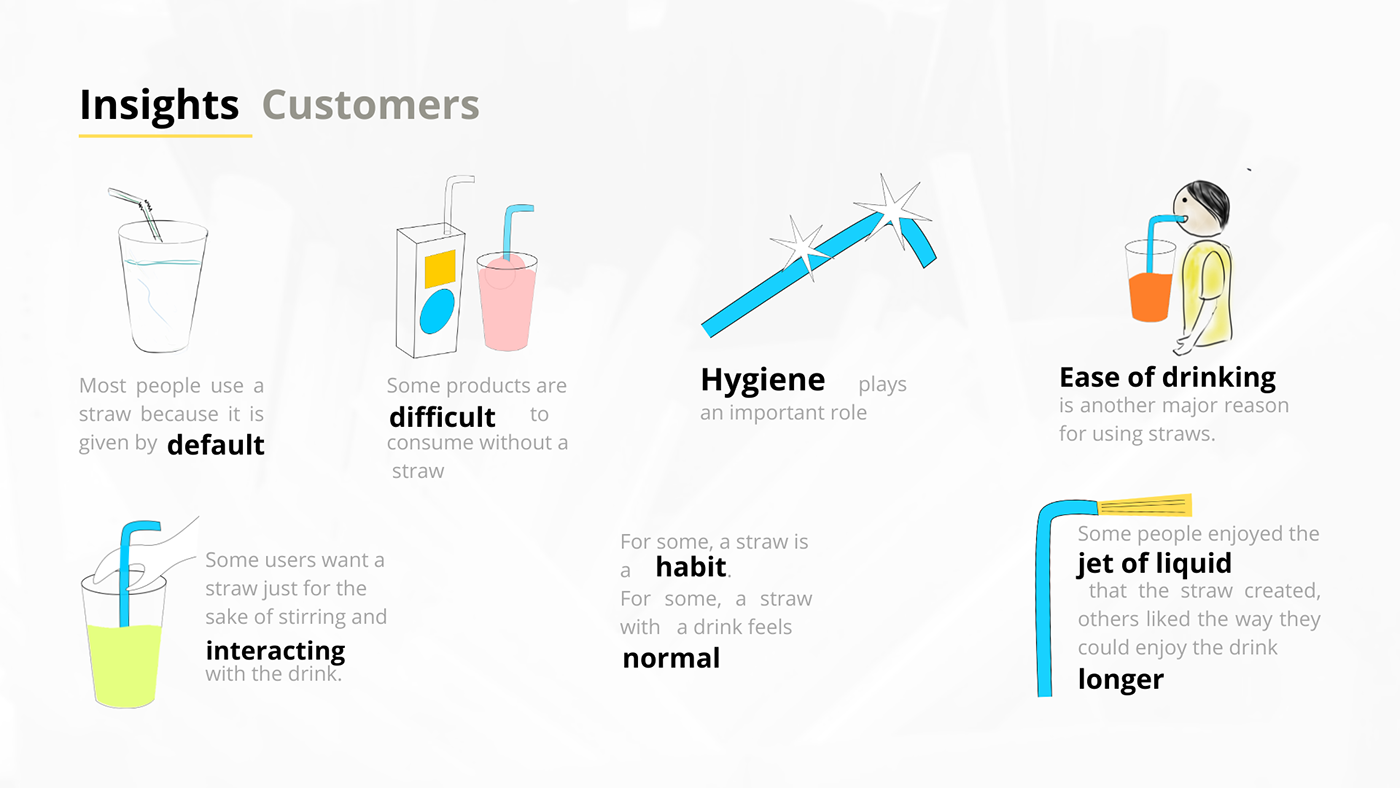 Insights Customers

Most people use a straw because it is given by default

Some products are difficult to consume without a straw

Hygiene plays an important role

Ease of drinking is another major reason for using straws.

Some users want a straw just for the sake of stirring and interacting with the drink.

For some, a straw is a habit. For some, a straw with a drink feels normal

Some people enjoyed the jet of liquid that the straw created, others liked the way they could enjoy the drink longer